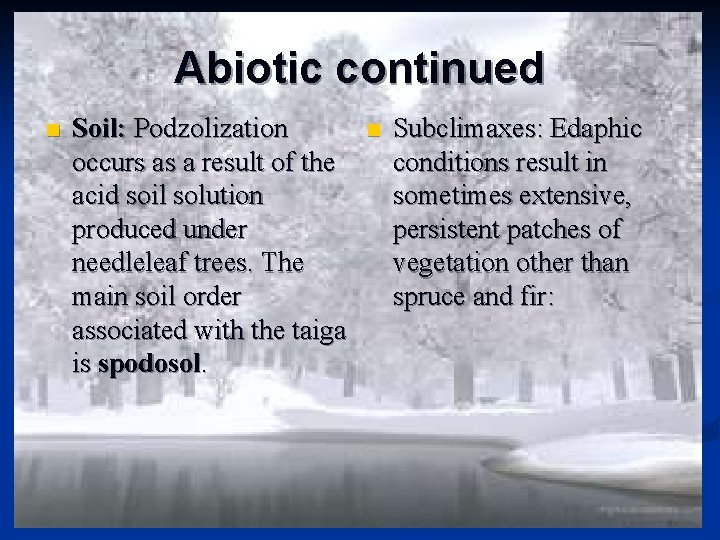 Abiotic continued

Soil: Podzolization occurs as a result of the acid soil solution produced under needleleaf trees. The main soil order associated with the taiga is spodosol.

Subclimaxes: Edaphic conditions result in sometimes extensive, persistent patches of vegetation other than spruce and fir: